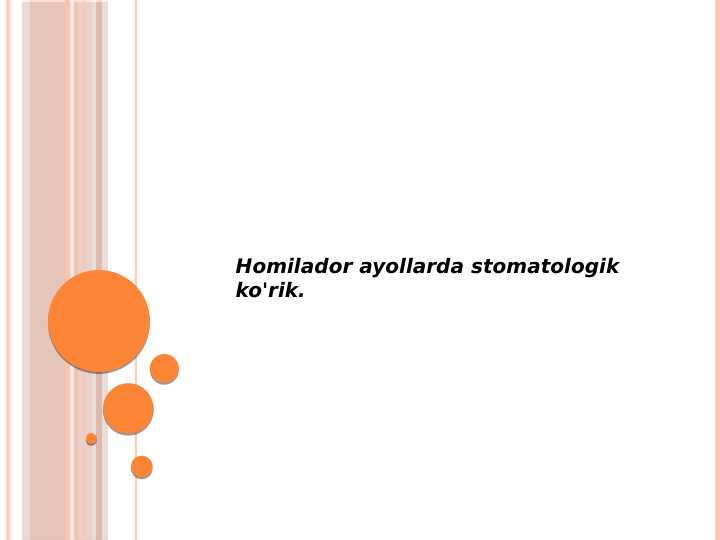 Homilador ayollarda stomatologik ko'rik.